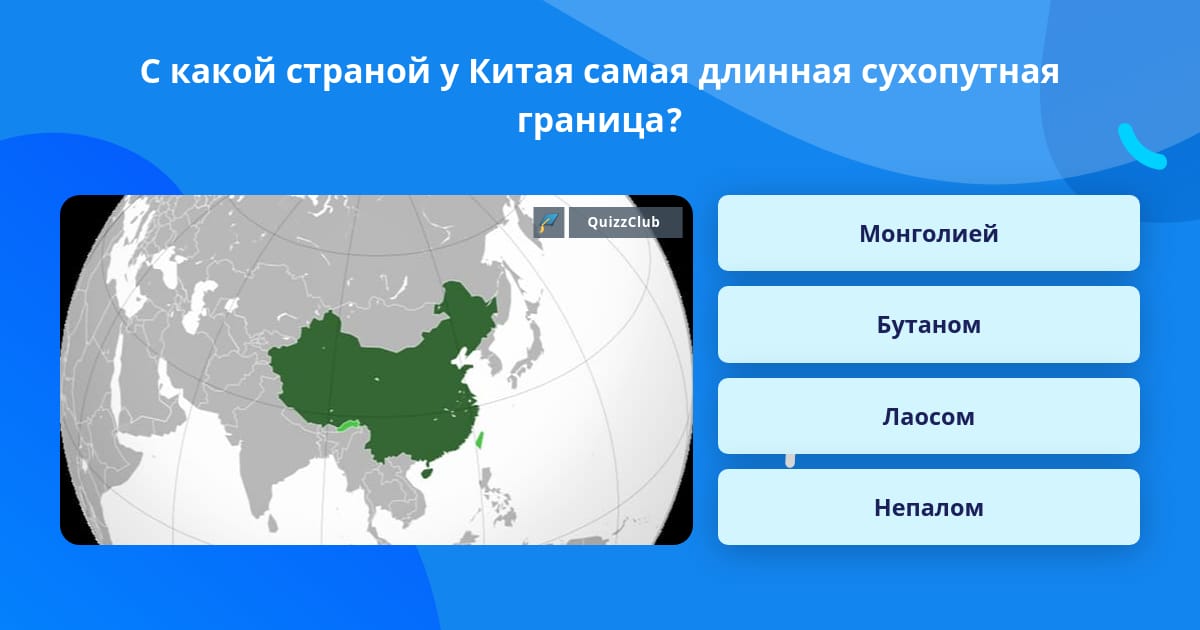 С какой страной у Китая самая длинная сухопутная граница?

QuizzClub

Монголией

Бутаном

Лаосом

Непалом